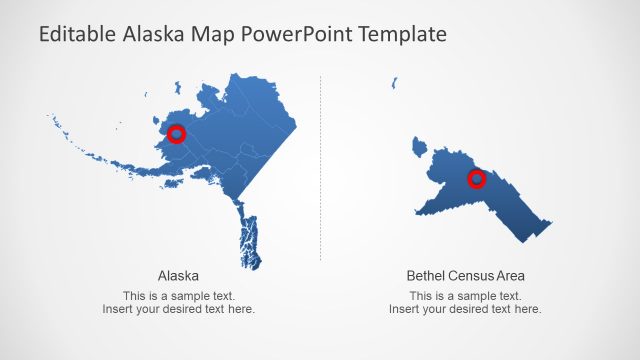 Editable Alaska Map PowerPoint Template

Alaska

This is a sample text.
Insert your desired text here.

Bethel Census Area

This is a sample text.
Insert your desired text here.